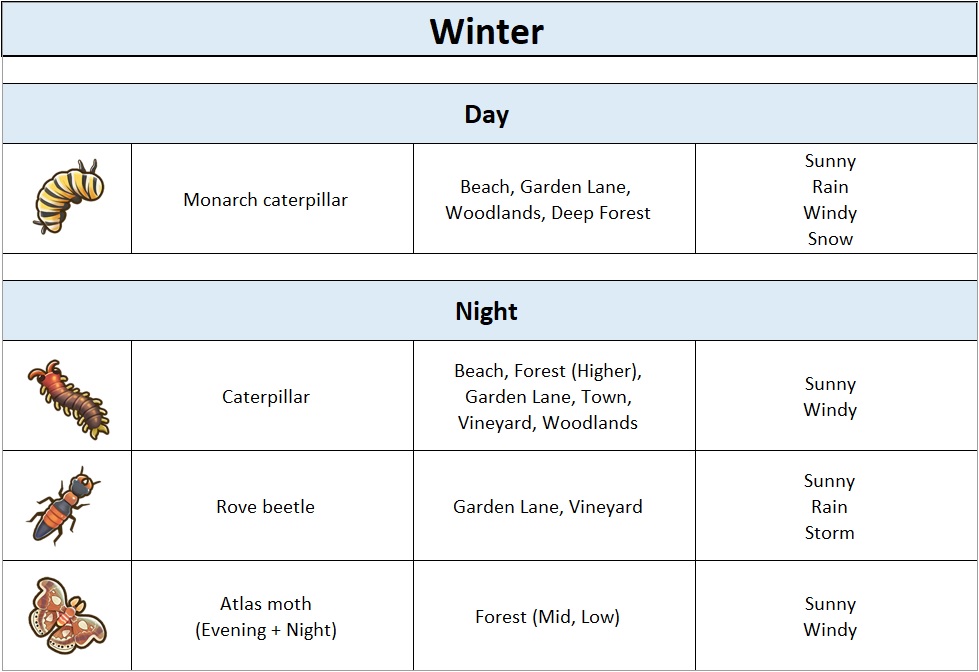 Winter

Day

| | Monarch caterpillar | Beach, Garden Lane, Woodlands, Deep Forest | Sunny Rain Windy Snow |
|---|---|---|---|

Night

| | Caterpillar | Beach, Forest (Higher), Garden Lane, Town, Vineyard, Woodlands | Sunny Windy |
|---|---|---|---|
| | Rove beetle | Garden Lane, Vineyard | Sunny Rain Storm |
| | Atlas moth (Evening + Night) | Forest (Mid, Low) | Sunny Windy |